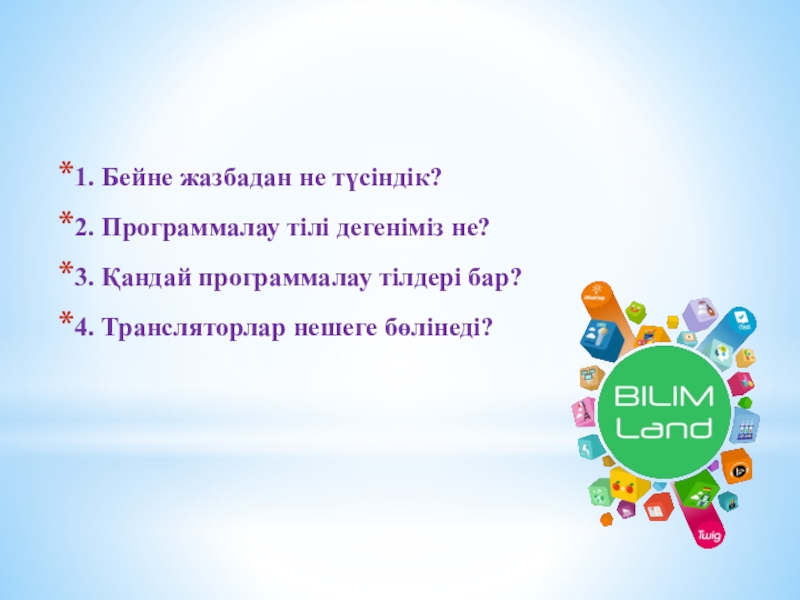 *1. Бейне жазбадан не түсіндік?
*2. Программалау тілі дегеніміз не?
*3. Қандай программалау тілдері бар?
*4. Трансляторлар нешеге бөлінеді?

BILIM Land

Twig